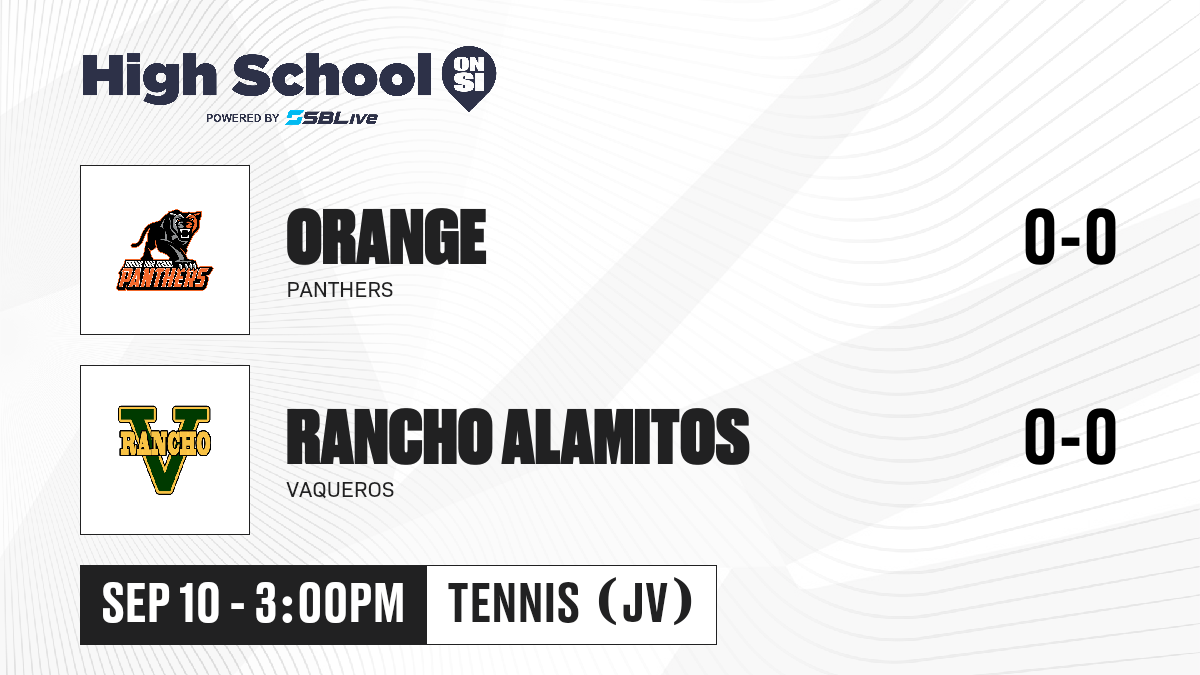 High School ON SI
POWERED BY SBLive

PANTHERS

ORANGE
PANTHERS
0-0

RANCHO V

RANCHO ALAMITOS
VAQUEROS
0-0

SEP 10 - 3:00PM
TENNIS (JV)